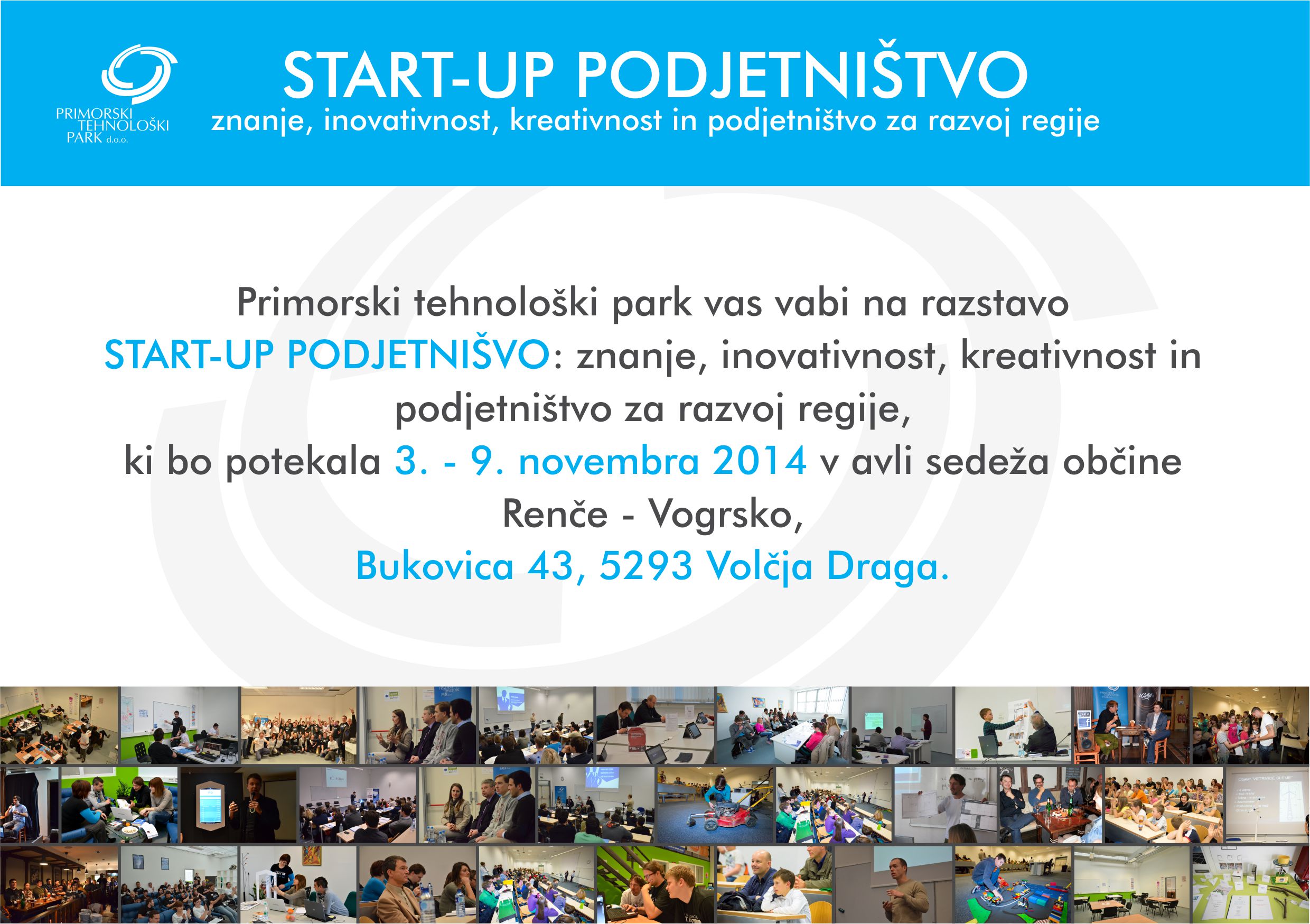 PRIMORSKI TEHNOLOŠKI PARK d.o.o.

START-UP PODJETNIŠTVO
znanje, inovativnost, kreativnost in podjetništvo za razvoj regije

Primorski tehnološki park vas vabi na razstavo START-UP PODJETNIŠVO: znanje, inovativnost, kreativnost in podjetništvo za razvoj regije, ki bo potekala 3. - 9. novembra 2014 v avli sedeža občine Renče - Vogrsko, Bukovica 43, 5293 Volčja Draga.